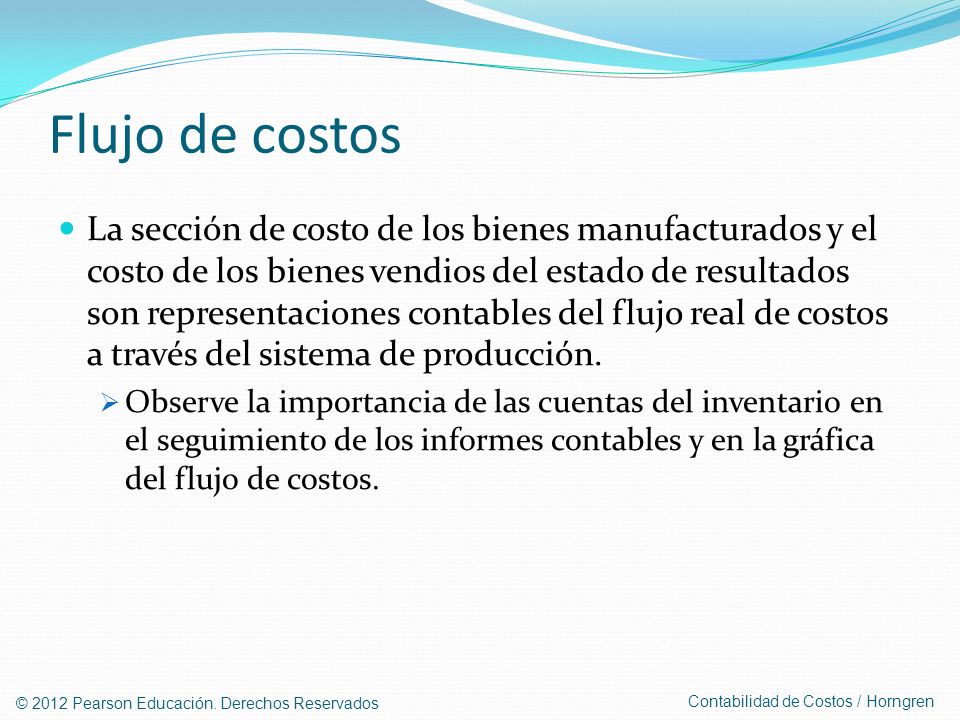 Flujo de costos

La sección de costo de los bienes manufacturados y el costo de los bienes vendios del estado de resultados son representaciones contables del flujo real de costos a través del sistema de producción.

Observe la importancia de las cuentas del inventario en el seguimiento de los informes contables y en la gráfica del flujo de costos.

© 2012 Pearson Educación. Derechos Reservados

Contabilidad de Costos / Horngren